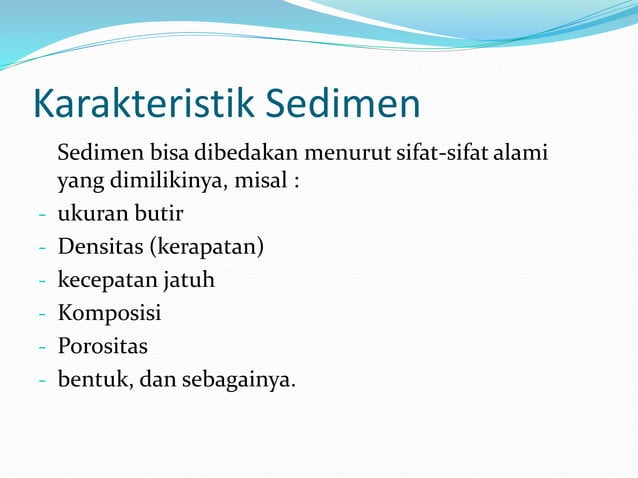 Karakteristik Sedimen

Sedimen bisa dibedakan menurut sifat-sifat alami yang dimilikinya, misal :

- ukuran butir
- Densitas (kerapatan)
- kecepatan jatuh
- Komposisi
- Porositas
- bentuk, dan sebagainya.